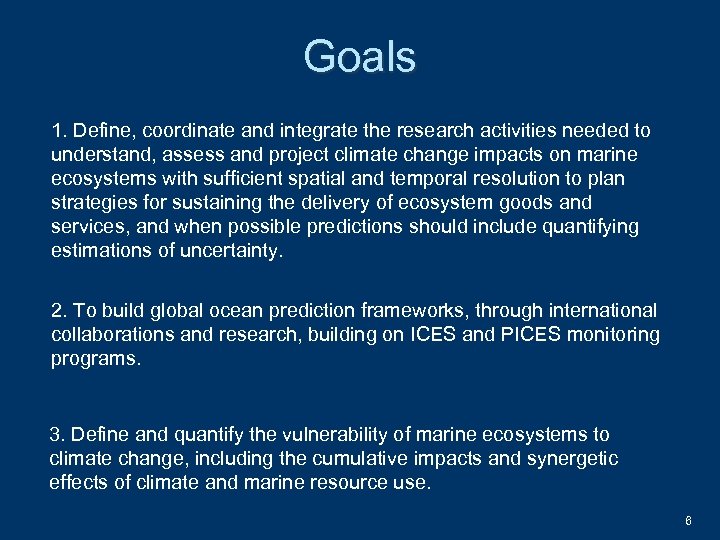 Goals

1. Define, coordinate and integrate the research activities needed to understand, assess and project climate change impacts on marine ecosystems with sufficient spatial and temporal resolution to plan strategies for sustaining the delivery of ecosystem goods and services, and when possible predictions should include quantifying estimations of uncertainty.

2. To build global ocean prediction frameworks, through international collaborations and research, building on ICES and PICES monitoring programs.

3. Define and quantify the vulnerability of marine ecosystems to climate change, including the cumulative impacts and synergetic effects of climate and marine resource use.

6